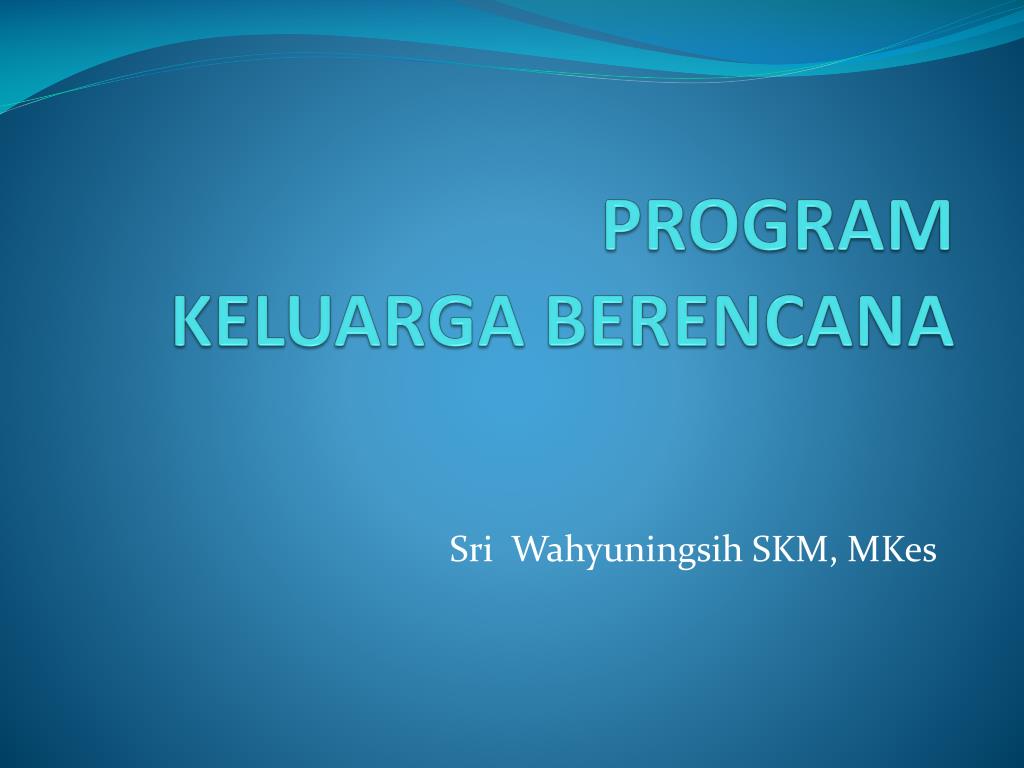 PROGRAM
KELUARGA BERENCANA

Sri Wahyuningsih SKM, MKes